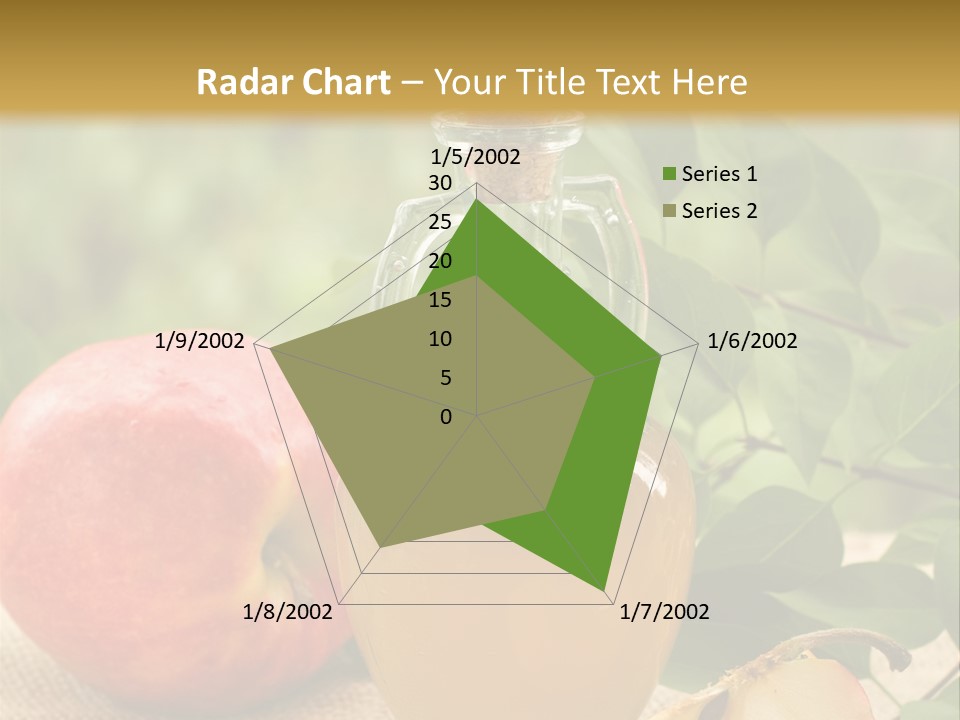 Radar Chart – Your Title Text Here

1/5/2002
30
25
20
15
10
5
0
1/6/2002
1/7/2002
1/8/2002
1/9/2002

Series 1
Series 2